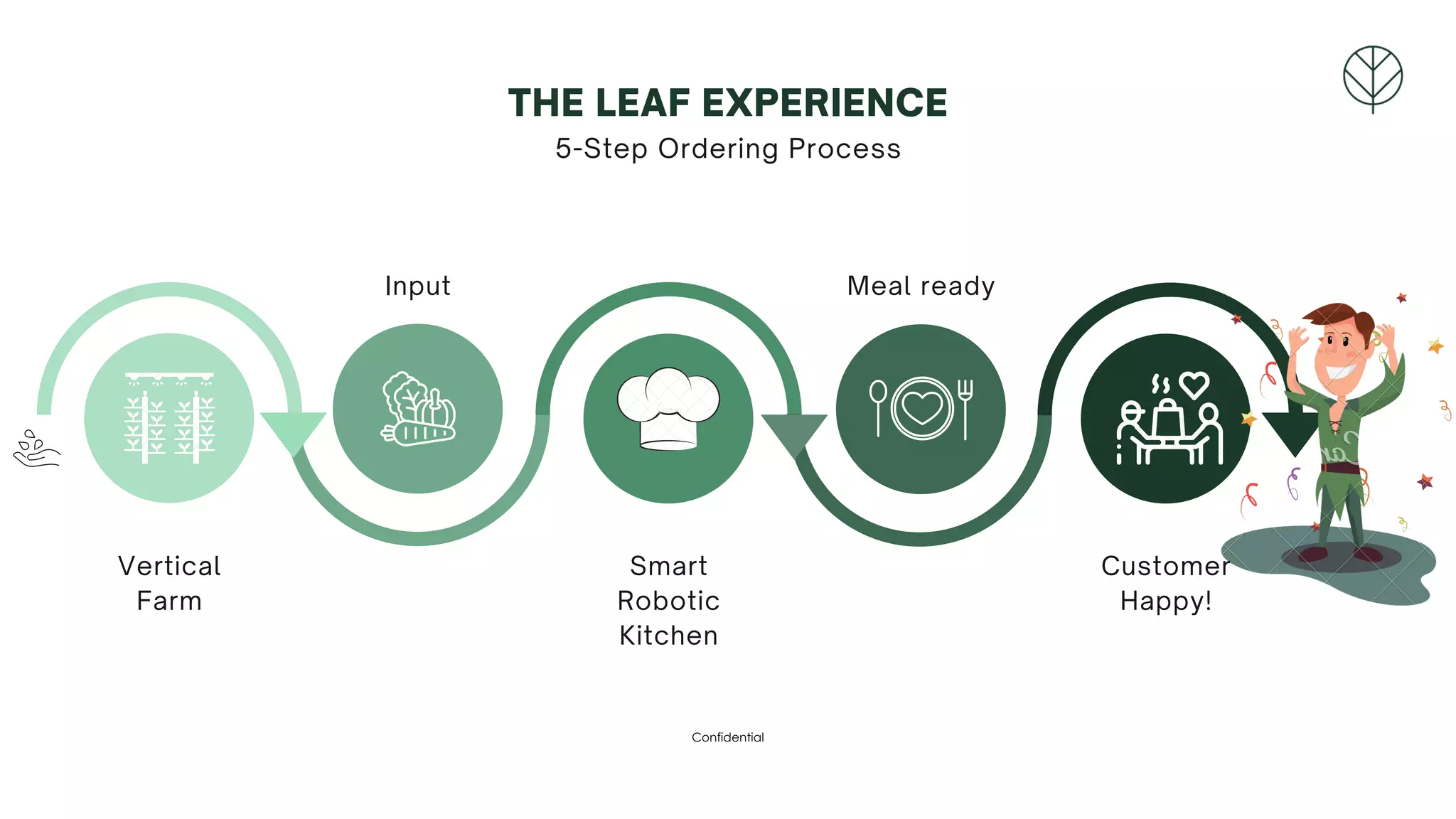 THE LEAF EXPERIENCE

5-Step Ordering Process

Input

Meal ready

Vertical Farm

Smart Robotic Kitchen

Customer Happy!

Confidential